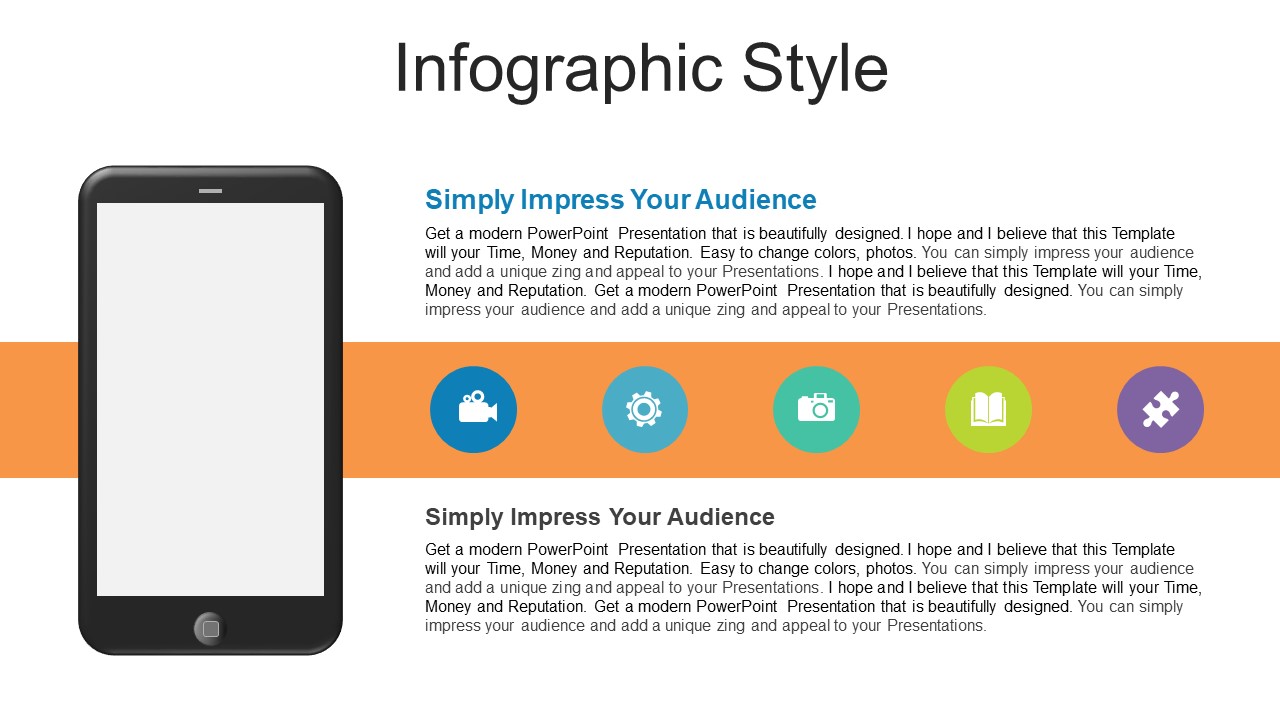 Infographic Style

Simply Impress Your Audience

Get a modern PowerPoint Presentation that is beautifully designed. I hope and I believe that this Template will your Time, Money and Reputation. Easy to change colors, photos. You can simply impress your audience and add a unique zing and appeal to your Presentations. I hope and I believe that this Template will your Time, Money and Reputation. Get a modern PowerPoint Presentation that is beautifully designed. You can simply impress your audience and add a unique zing and appeal to your Presentations.

Simply Impress Your Audience

Get a modern PowerPoint Presentation that is beautifully designed. I hope and I believe that this Template will your Time, Money and Reputation. Easy to change colors, photos. You can simply impress your audience and add a unique zing and appeal to your Presentations. I hope and I believe that this Template will your Time, Money and Reputation. Get a modern PowerPoint Presentation that is beautifully designed. You can simply impress your audience and add a unique zing and appeal to your Presentations.